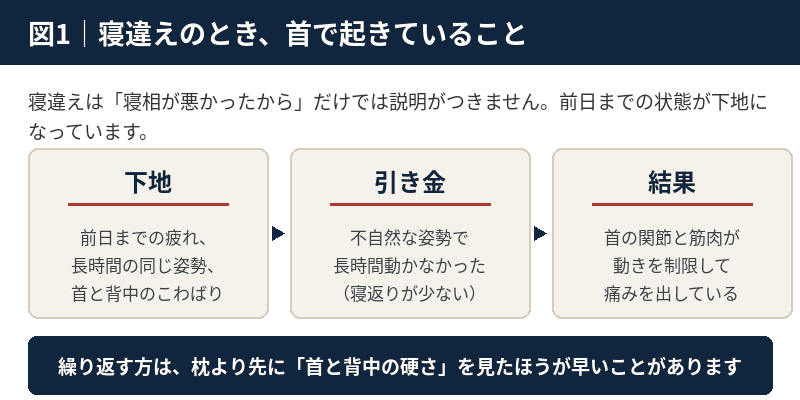 図1｜寝違えのとき、首で起きていること

寝違えは「寝相が悪かったから」だけでは説明がつきません。前日までの状態が下地になっています。

下地

前日までの疲れ、
長時間の同じ姿勢、
首と背中のこわばり

引き金

不自然な姿勢で
長時間動かなかった
（寝返りが少ない）

結果

首の関節と筋肉が
動きを制限して
痛みを出している

繰り返す方は、枕より先に「首と背中の硬さ」を見たほうが早いことがあります